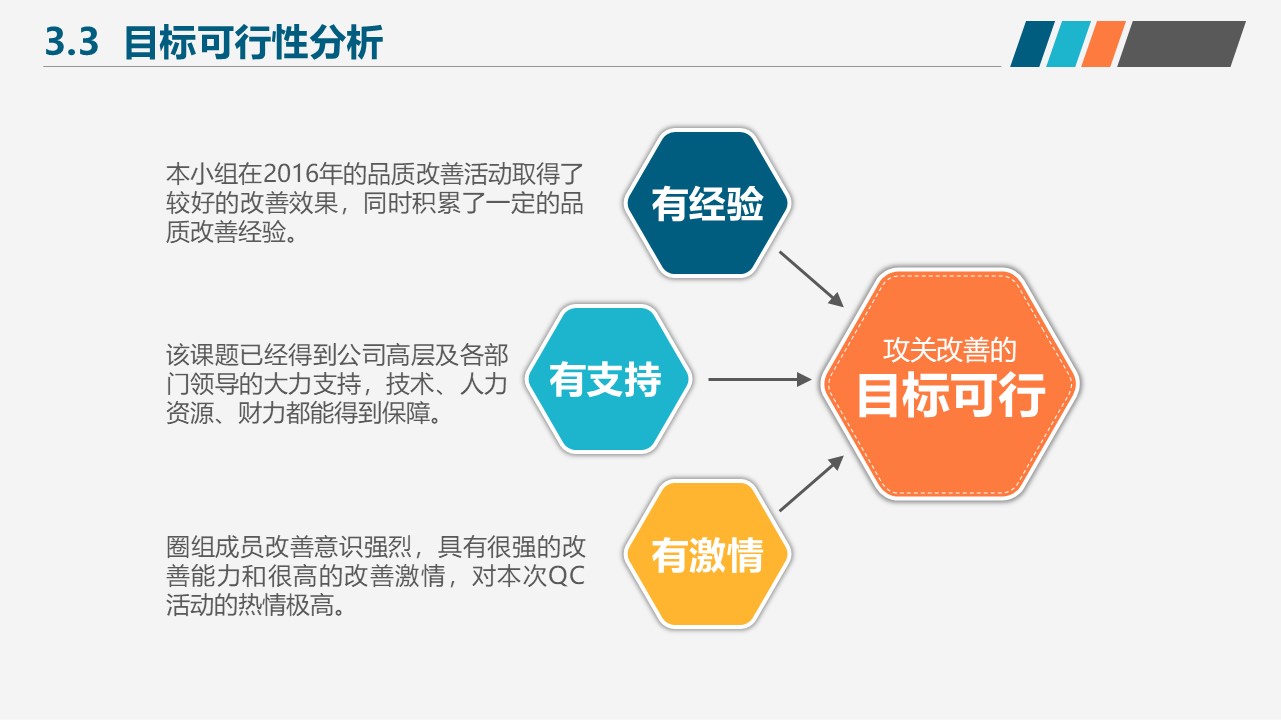 3.3 目标可行性分析

本小组在2016年的品质改善活动取得了较好的改善效果，同时积累了一定的品质改善经验。

有经验

该课题已经得到公司高层及各部门领导的大力支持，技术、人力资源、财力都能得到保障。

有支持

圈组成员改善意识强烈，具有很强的改善能力和很高的改善激情，对本次QC活动的热情极高。

有激情

攻关改善的
目标可行